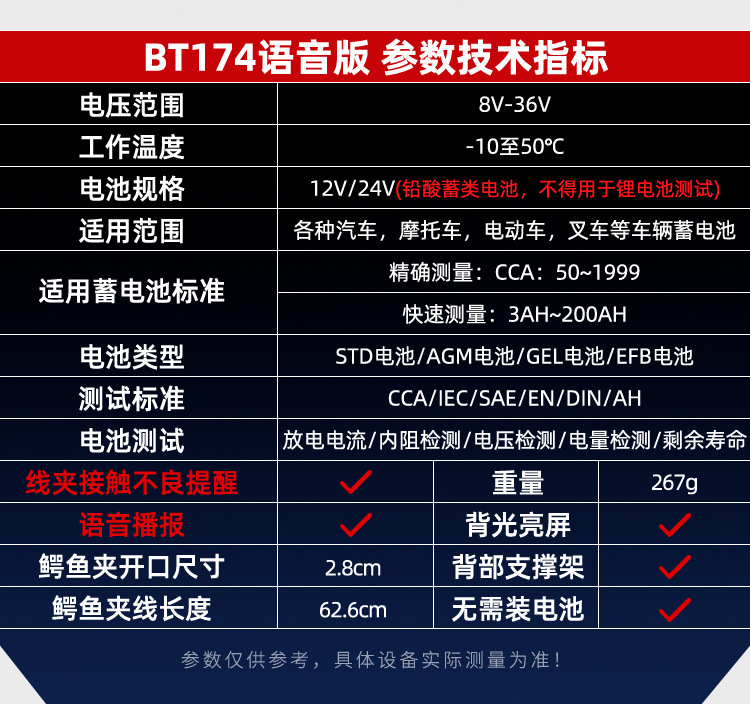 BT174语音版 参数技术指标

| 电压范围 | 8V-36V | | |
|---|---|---|---|
| 工作温度 | -10至50℃ | | |
| 电池规格 | 12V/24V(铅酸蓄类电池，不得用于锂电池测试) | | |
| 适用范围 | 各种汽车，摩托车，电动车，叉车等车辆蓄电池 | | |
| 适用蓄电池标准 | 精确测量：CCA：50~1999 | | |
| | 快速测量：3AH~200AH | | |
| 电池类型 | STD电池/AGM电池/GEL电池/EFB电池 | | |
| 测试标准 | CCA/IEC/SAE/EN/DIN/AH | | |
| 电池测试 | 放电电流/内阻检测/电压检测/电量检测/剩余寿命 | | |
| 线夹接触不良提醒 | ✓ | 重量 | 267g |
| 语音播报 | ✓ | 背光亮屏 | ✓ |
| 鳄鱼夹开口尺寸 | 2.8cm | 背部支撑架 | ✓ |
| 鳄鱼夹线长度 | 62.6cm | 无需装电池 | ✓ |

参数仅供参考，具体设备实际测量为准！